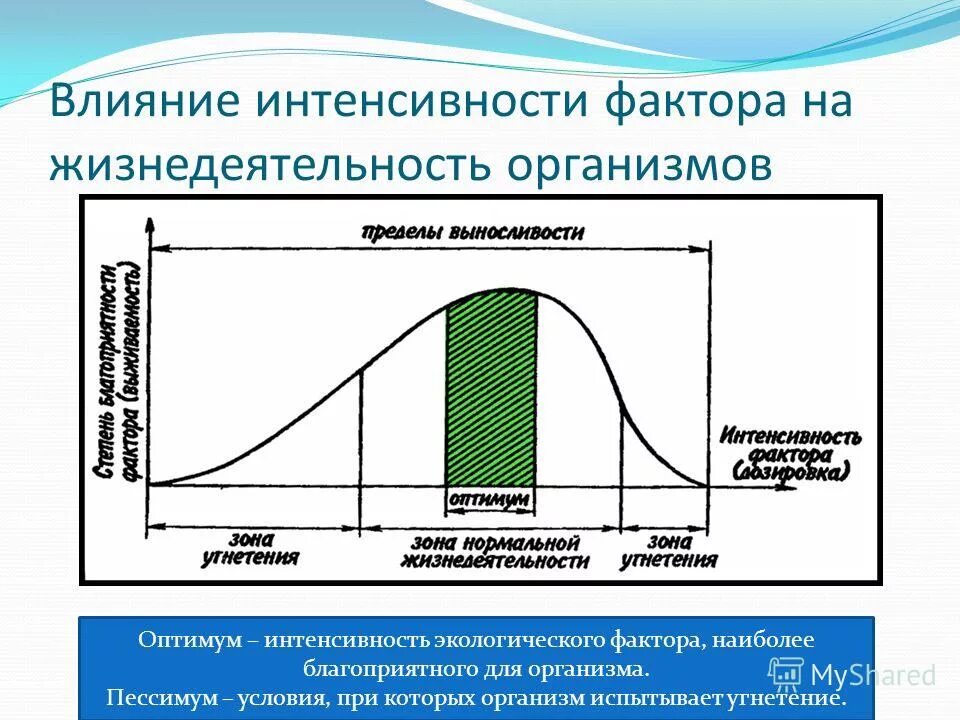 Влияние интенсивности фактора на жизнедеятельность организмов

пределы выносливости

Степень благоприятности фактора (выживаемость)

Интенсивность фактора (дозировка)

оптимум

зона угнетения

зона нормальной жизнедеятельности

зона угнетения

Оптимум – интенсивность экологического фактора, наиболее благоприятного для организма.
Пессимум – условия, при которых организм испытывает угнетение.

MyShared